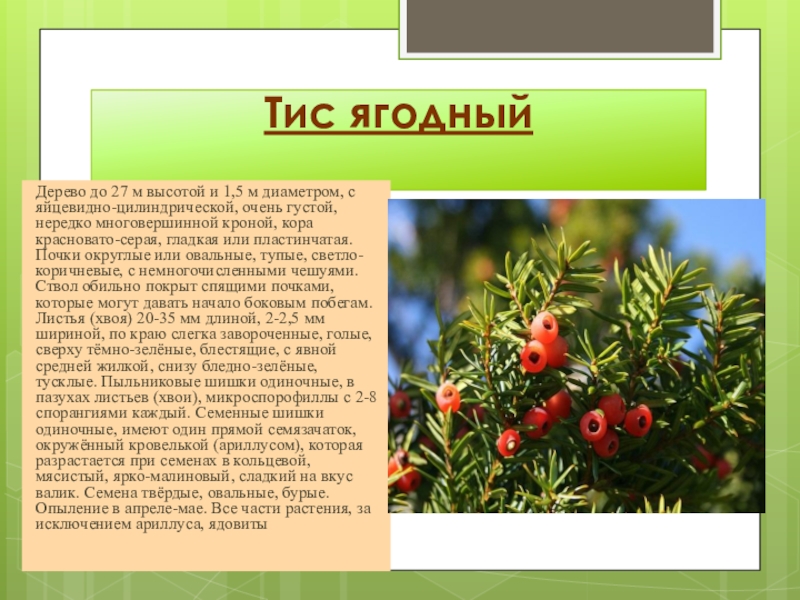 Тис ягодный

Дерево до 27 м высотой и 1,5 м диаметром, с яйцевидно-цилиндрической, очень густой, нередко многовершинной кроной, кора красновато-серая, гладкая или пластинчатая. Почки округлые или овальные, тупые, светло-коричневые, с немногочисленными чешуями. Ствол обильно покрыт спящими почками, которые могут давать начало боковым побегам. Листья (хвоя) 20-35 мм длиной, 2-2,5 мм шириной, по краю слегка завороченные, голые, сверху тёмно-зелёные, блестящие, с явной средней жилкой, снизу бледно-зелёные, тусклые. Пыльниковые шишки одиночные, в пазухах листьев (хвои), микроспорофиллы с 2-8 спорангиями каждый. Семенные шишки одиночные, имеют один прямой семязачаток, окружённый кровелькой (ариллусом), которая разрастается при семенах в кольцевой, мясистый, ярко-малиновый, сладкий на вкус валик. Семена твёрдые, овальные, бурые. Опыление в апреле-мае. Все части растения, за исключением ариллуса, ядовиты